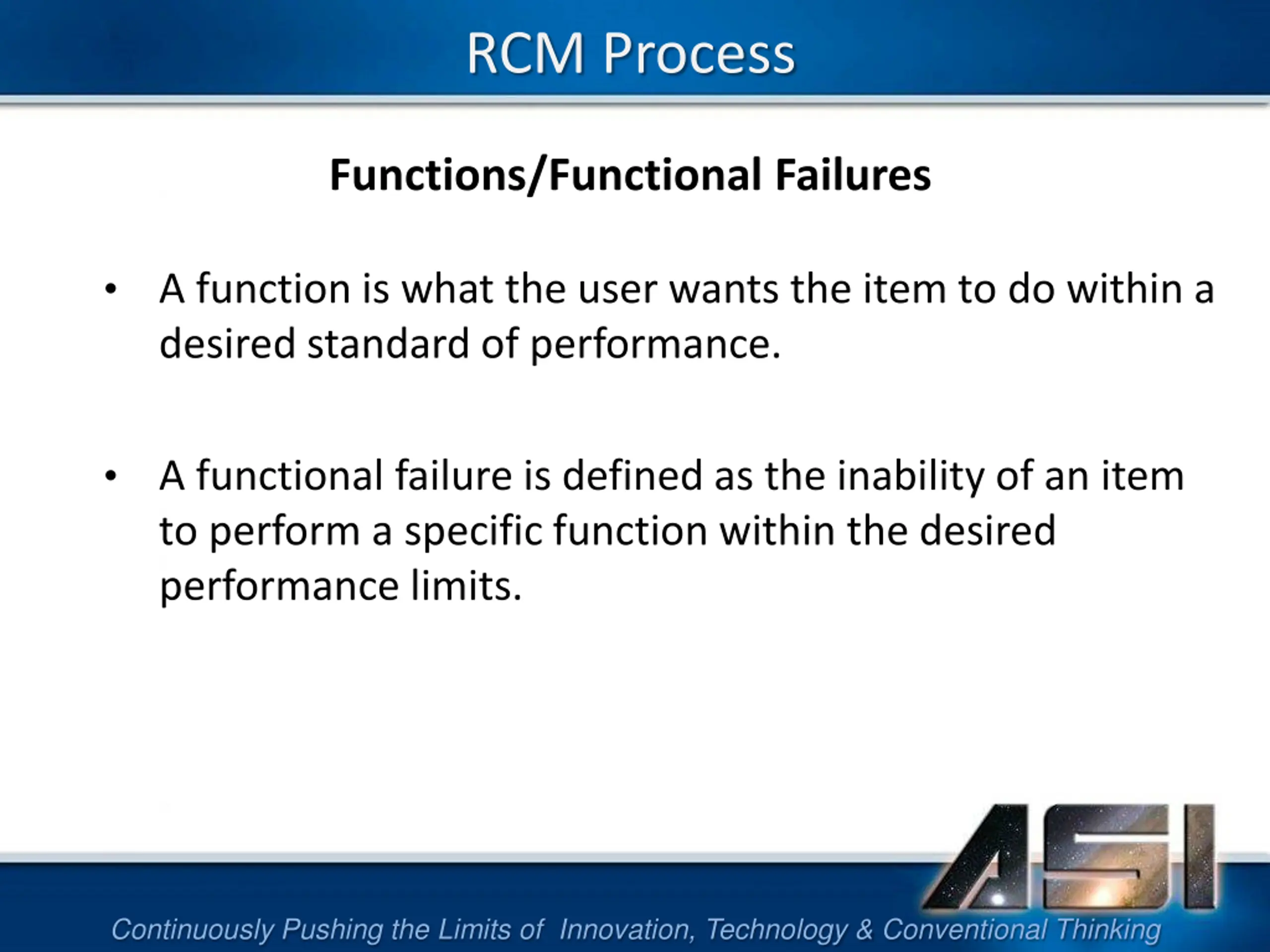 RCM Process

Functions/Functional Failures

• A function is what the user wants the item to do within a desired standard of performance.

• A functional failure is defined as the inability of an item to perform a specific function within the desired performance limits.

ASI

Continuously Pushing the Limits of Innovation, Technology & Conventional Thinking